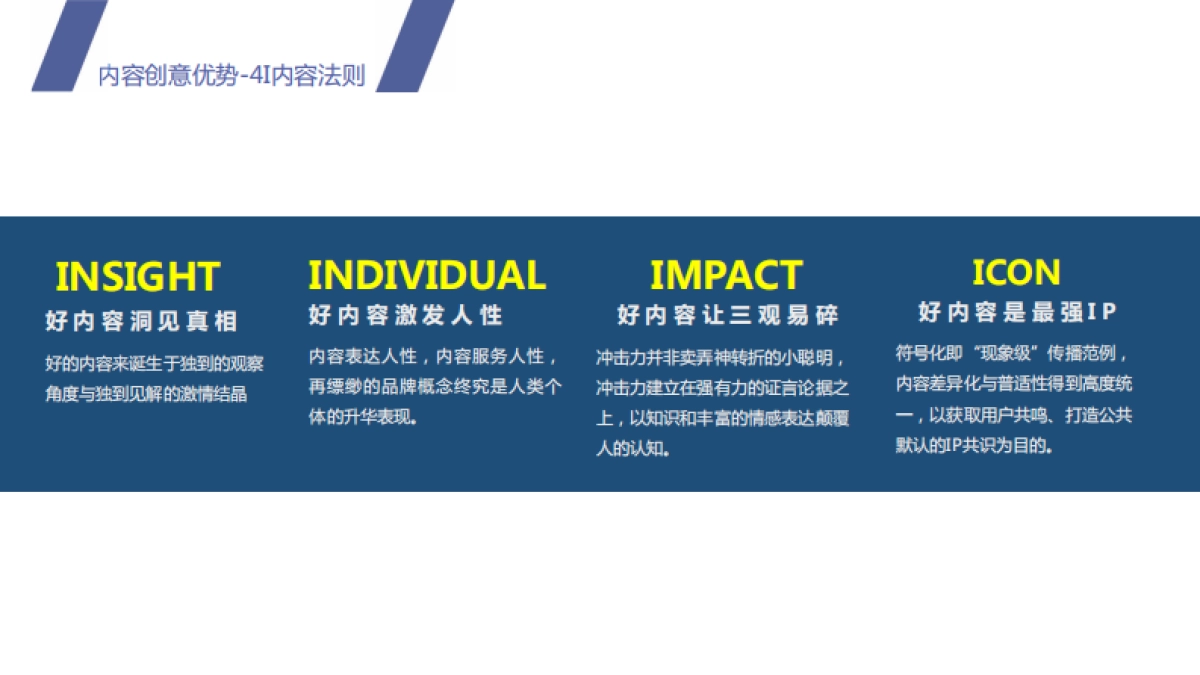 内容创意优势-4I内容法则

INSIGHT
好内容洞见真相
好的内容来诞生于独到的观察角度与独到见解的激情结晶

INDIVIDUAL
好内容激发人性
内容表达人性，内容服务人性，再缥缈的品牌概念终究是人类个体的升华表现。

IMPACT
好内容让三观易碎
冲击力并非卖弄神转折的小聪明，冲击力建立在强有力的证言论据之上，以知识和丰富的情感表达颠覆人的认知。

ICON
好内容是最强IP
符号化即“现象级”传播范例，内容差异化与普适性得到高度统一，以获取用户共鸣、打造公共默认的IP共识为目的。